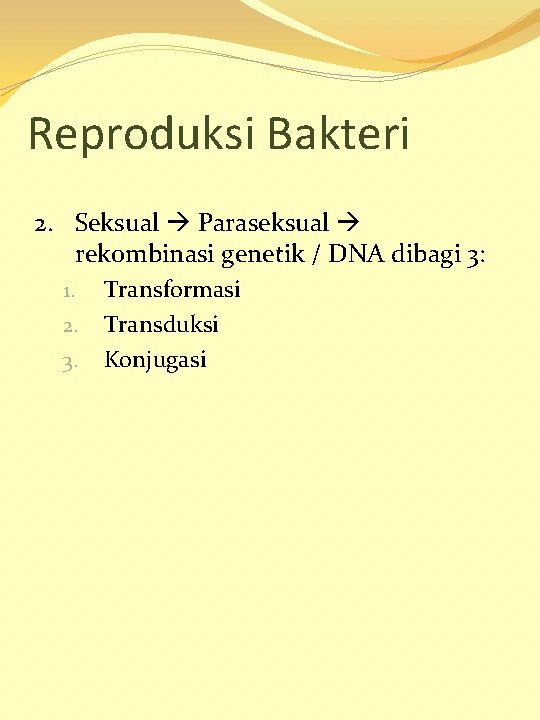 Reproduksi Bakteri

2. Seksual → Paraseksual → rekombinasi genetik / DNA dibagi 3:
1. Transformasi
2. Transduksi
3. Konjugasi